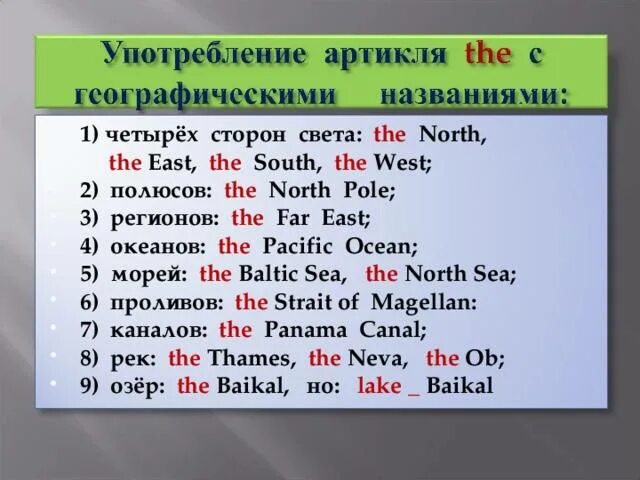 Употребление артикля the с географическими названиями:

1) четырёх сторон света: the North, the East, the South, the West;
2) полюсов: the North Pole;
3) регионов: the Far East;
4) океанов: the Pacific Ocean;
5) морей: the Baltic Sea, the North Sea;
6) проливов: the Strait of Magellan:
7) каналов: the Panama Canal;
8) рек: the Thames, the Neva, the Ob;
9) озёр: the Baikal, но: lake _ Baikal